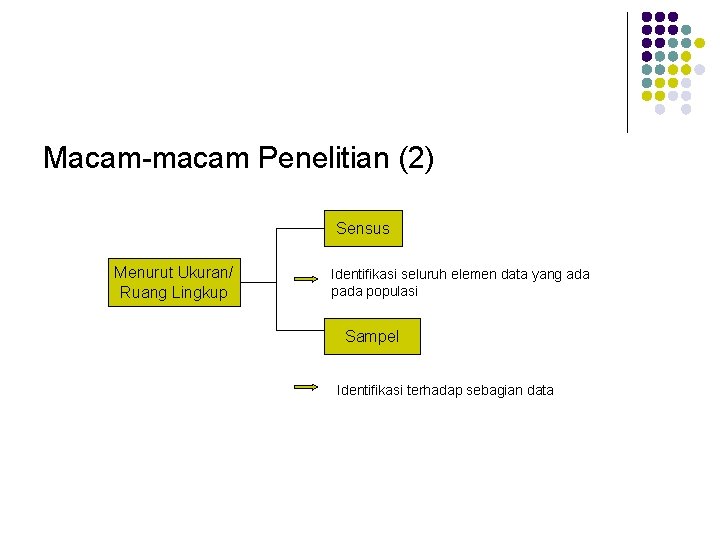 Macam-macam Penelitian (2)

Menurut Ukuran/ Ruang Lingkup

Sensus

Identifikasi seluruh elemen data yang ada pada populasi

Sampel

Identifikasi terhadap sebagian data